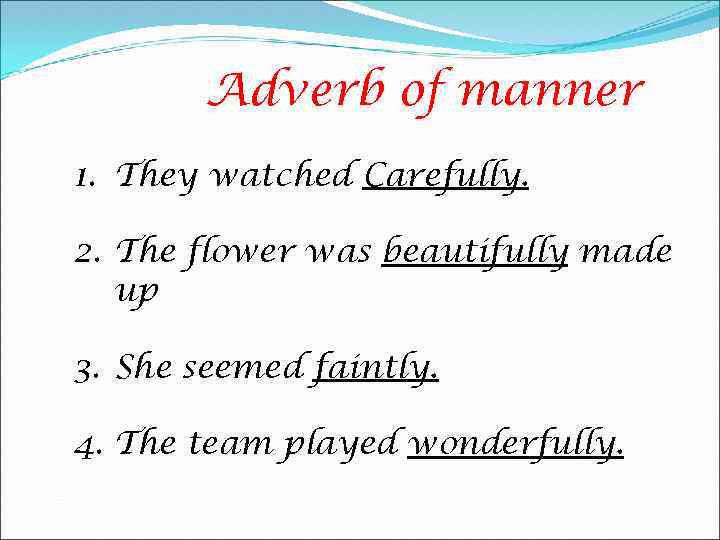 Adverb of manner

1. They watched Carefully.

2. The flower was beautifully made up

3. She seemed faintly.

4. The team played wonderfully.